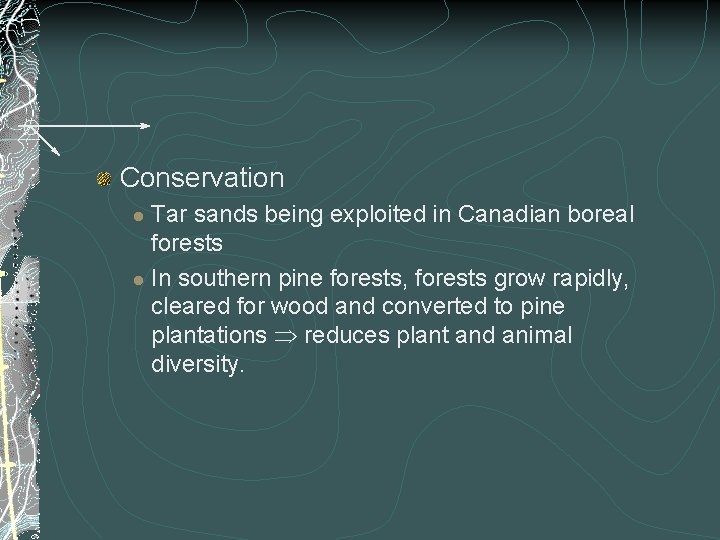 Conservation

Tar sands being exploited in Canadian boreal forests

In southern pine forests, forests grow rapidly, cleared for wood and converted to pine plantations $\Rightarrow$ reduces plant and animal diversity.